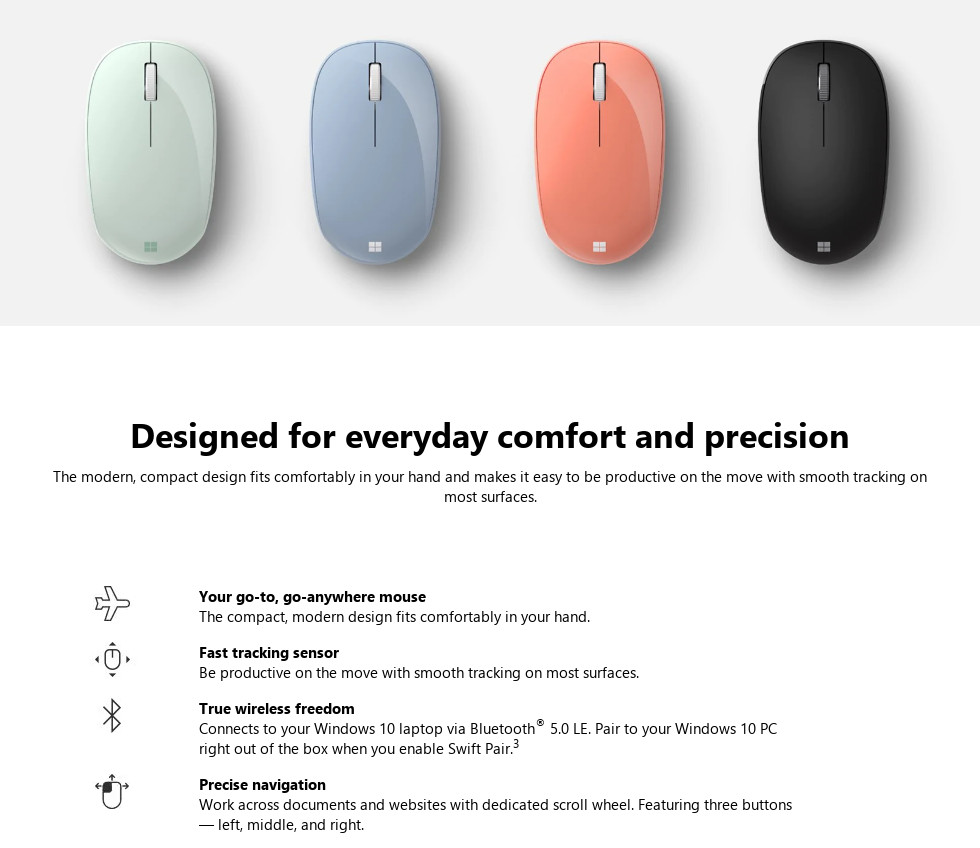 Designed for everyday comfort and precision

The modern, compact design fits comfortably in your hand and makes it easy to be productive on the move with smooth tracking on most surfaces.

Your go-to, go-anywhere mouse
The compact, modern design fits comfortably in your hand.

Fast tracking sensor
Be productive on the move with smooth tracking on most surfaces.

True wireless freedom
Connects to your Windows 10 laptop via Bluetooth® 5.0 LE. Pair to your Windows 10 PC right out of the box when you enable Swift Pair.$^3$

Precise navigation
Work across documents and websites with dedicated scroll wheel. Featuring three buttons — left, middle, and right.